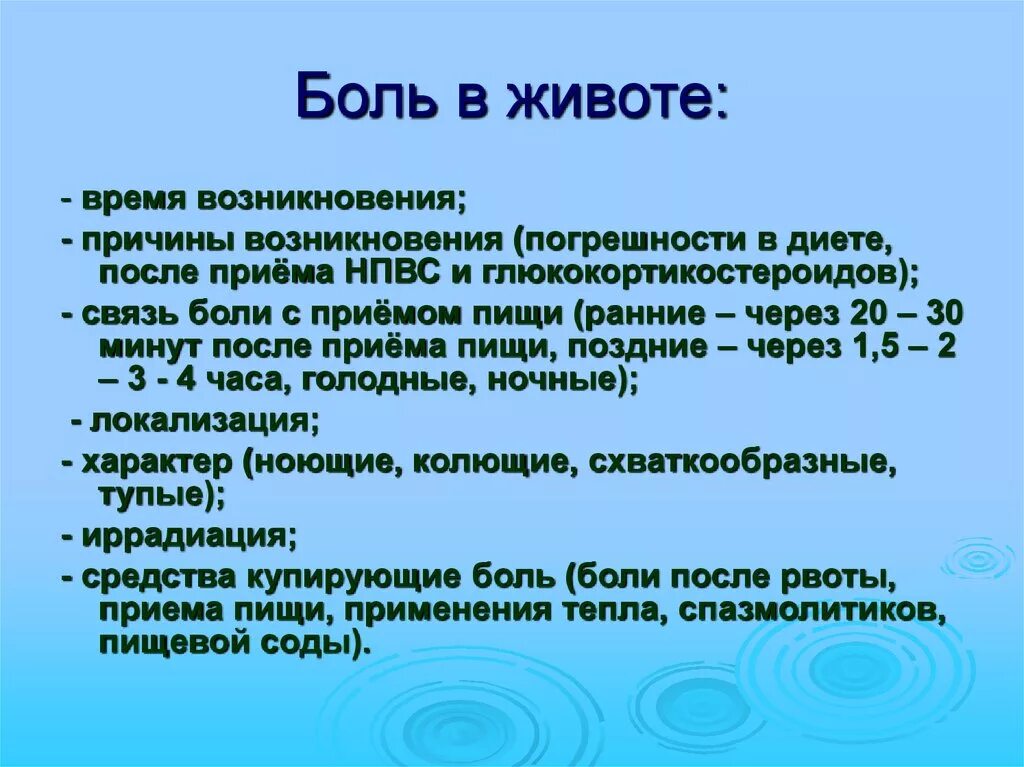 Боль в животе:

- время возникновения;

- причины возникновения (погрешности в диете, после приёма НПВС и глюкокортикостероидов);

- связь боли с приёмом пищи (ранние – через 20 – 30 минут после приёма пищи, поздние – через 1,5 – 2 – 3 - 4 часа, голодные, ночные);

- локализация;

- характер (ноющие, колющие, схваткообразные, тупые);

- иррадиация;

- средства купирующие боль (боли после рвоты, приема пищи, применения тепла, спазмолитиков, пищевой соды).